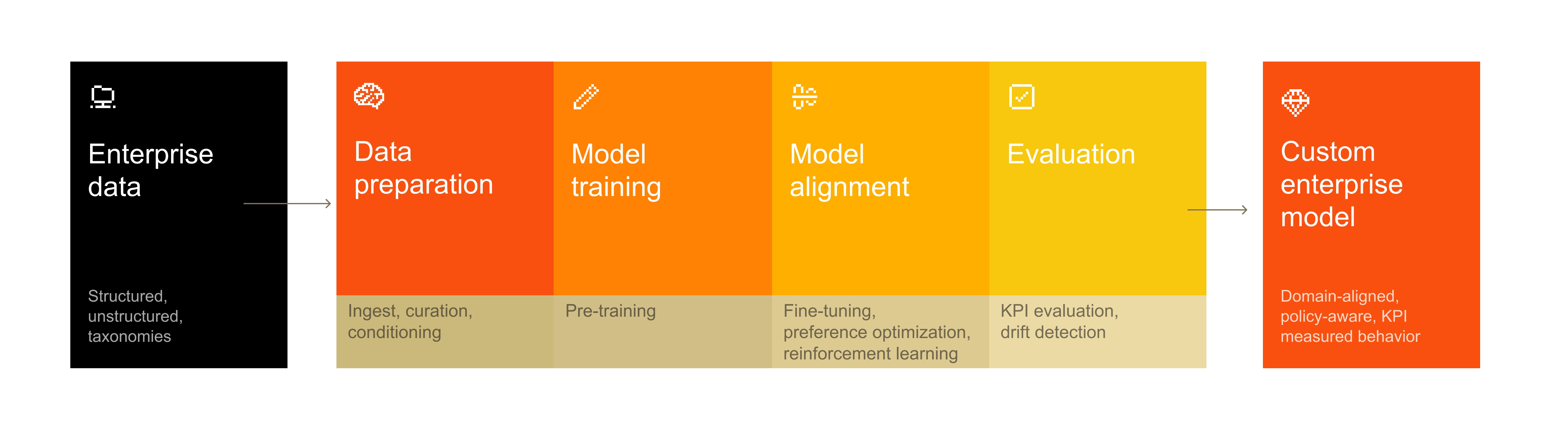 Enterprise data

Structured, unstructured, taxonomies

Data preparation

Ingest, curation, conditioning

Model training

Pre-training

Model alignment

Fine-tuning, preference optimization, reinforcement learning

Evaluation

KPI evaluation, drift detection

Custom enterprise model

Domain-aligned, policy-aware, KPI measured behavior